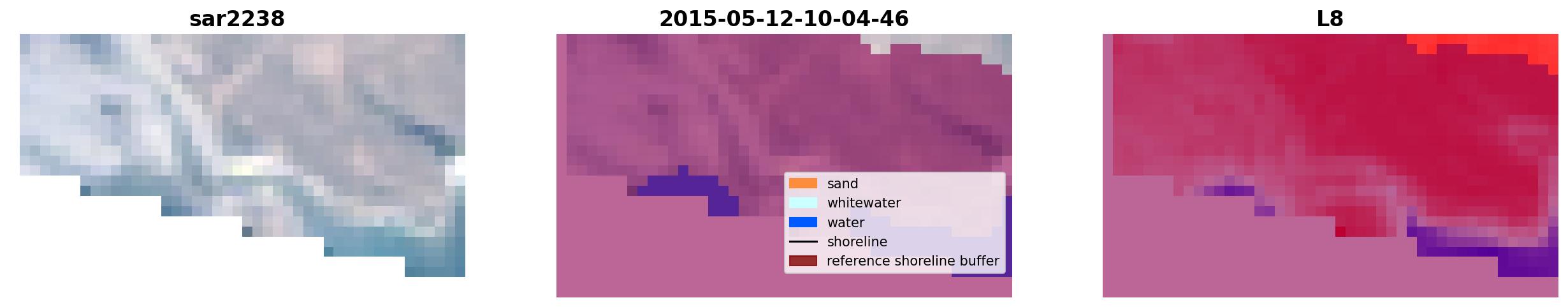 sar2238

2015-05-12-10-04-46

sand
whitewater
water
shoreline
reference shoreline buffer

L8